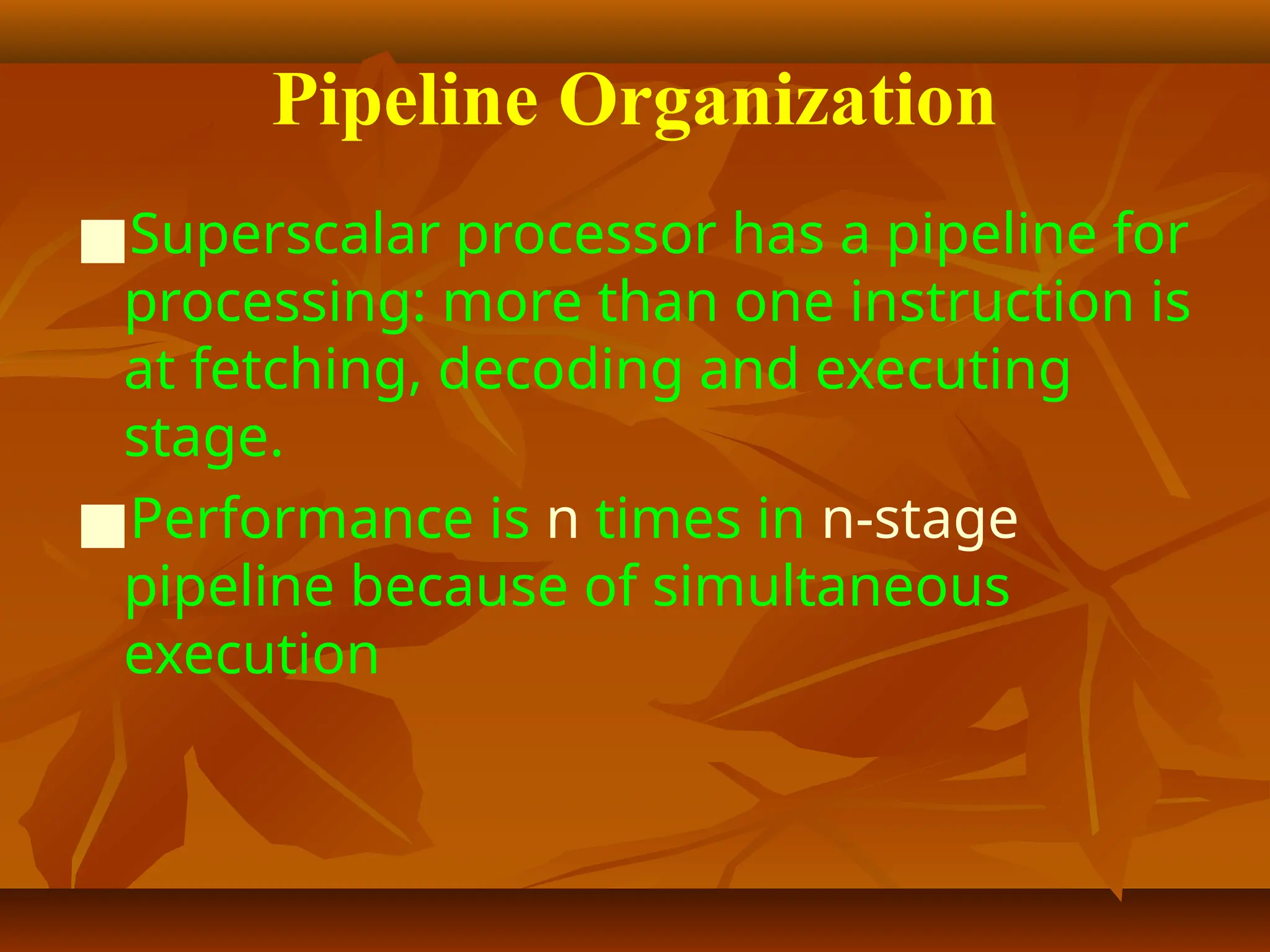 Pipeline Organization

■ Superscalar processor has a pipeline for processing: more than one instruction is at fetching, decoding and executing stage.

■ Performance is n times in n-stage pipeline because of simultaneous execution